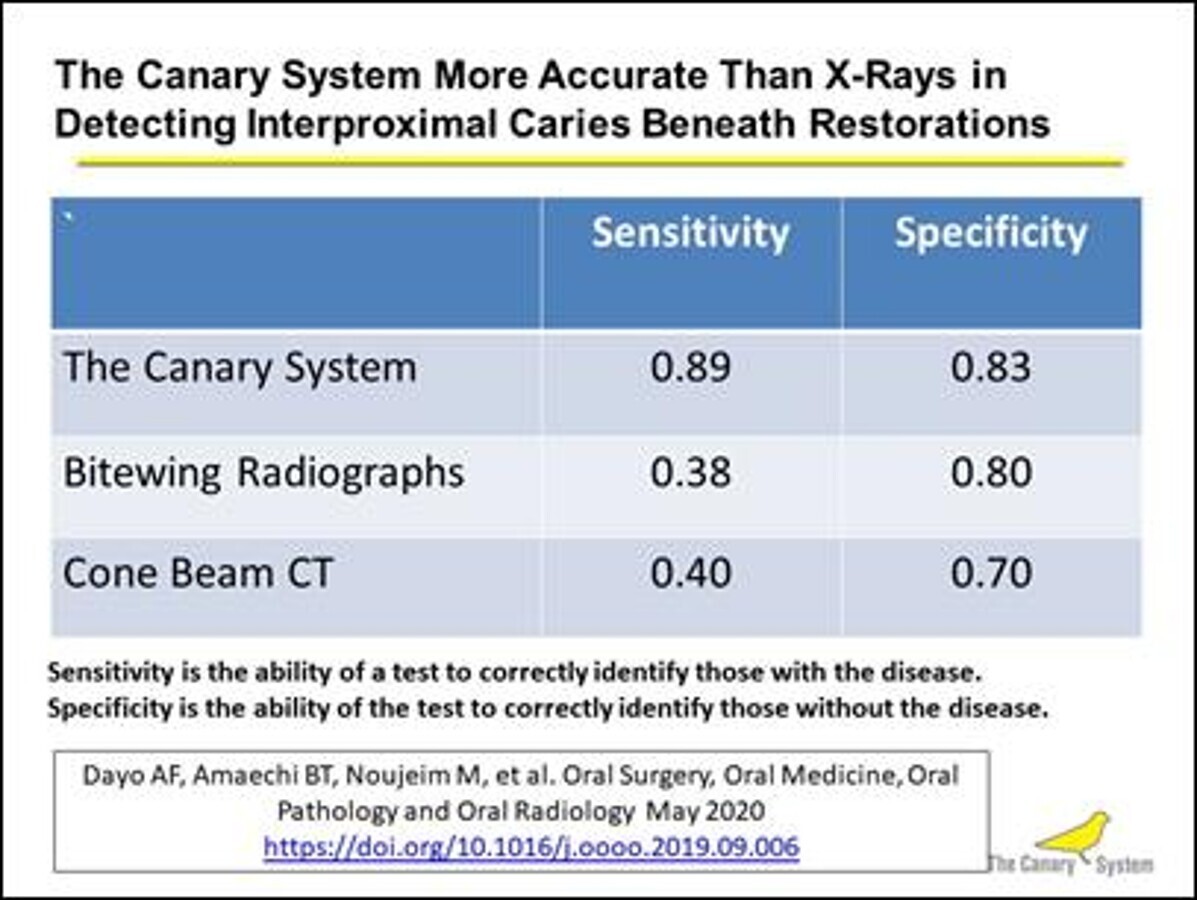 The Canary System More Accurate Than X-Rays in Detecting Interproximal Caries Beneath Restorations

| ` | Sensitivity | Specificity |
|---|---|---|
| The Canary System | 0.89 | 0.83 |
| Bitewing Radiographs | 0.38 | 0.80 |
| Cone Beam CT | 0.40 | 0.70 |

Sensitivity is the ability of a test to correctly identify those with the disease.
Specificity is the ability of the test to correctly identify those without the disease.

Dayo AF, Amaechi BT, Noujeim M, et al. Oral Surgery, Oral Medicine, Oral Pathology and Oral Radiology May 2020
https://doi.org/10.1016/j.oooo.2019.09.006

The Canary System